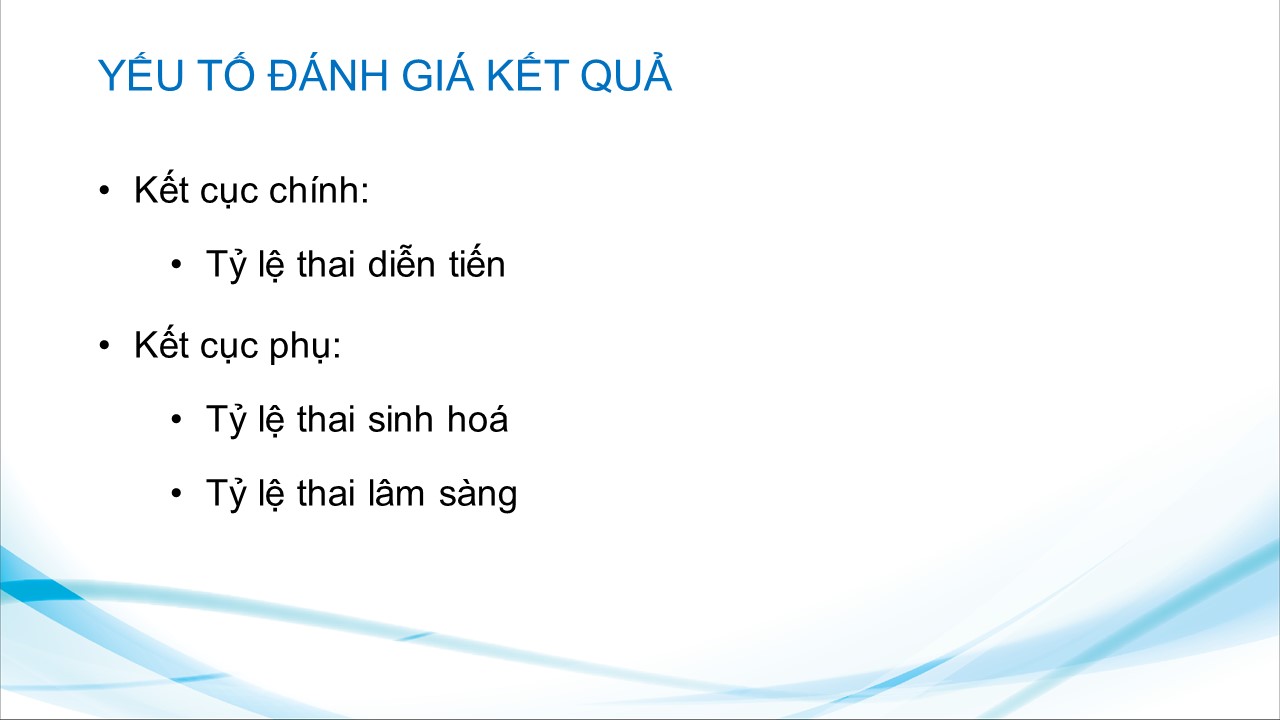 YẾU TỐ ĐÁNH GIÁ KẾT QUẢ

• Kết cục chính:

• Tỷ lệ thai diễn tiến

• Kết cục phụ:

• Tỷ lệ thai sinh hoá

• Tỷ lệ thai lâm sàng